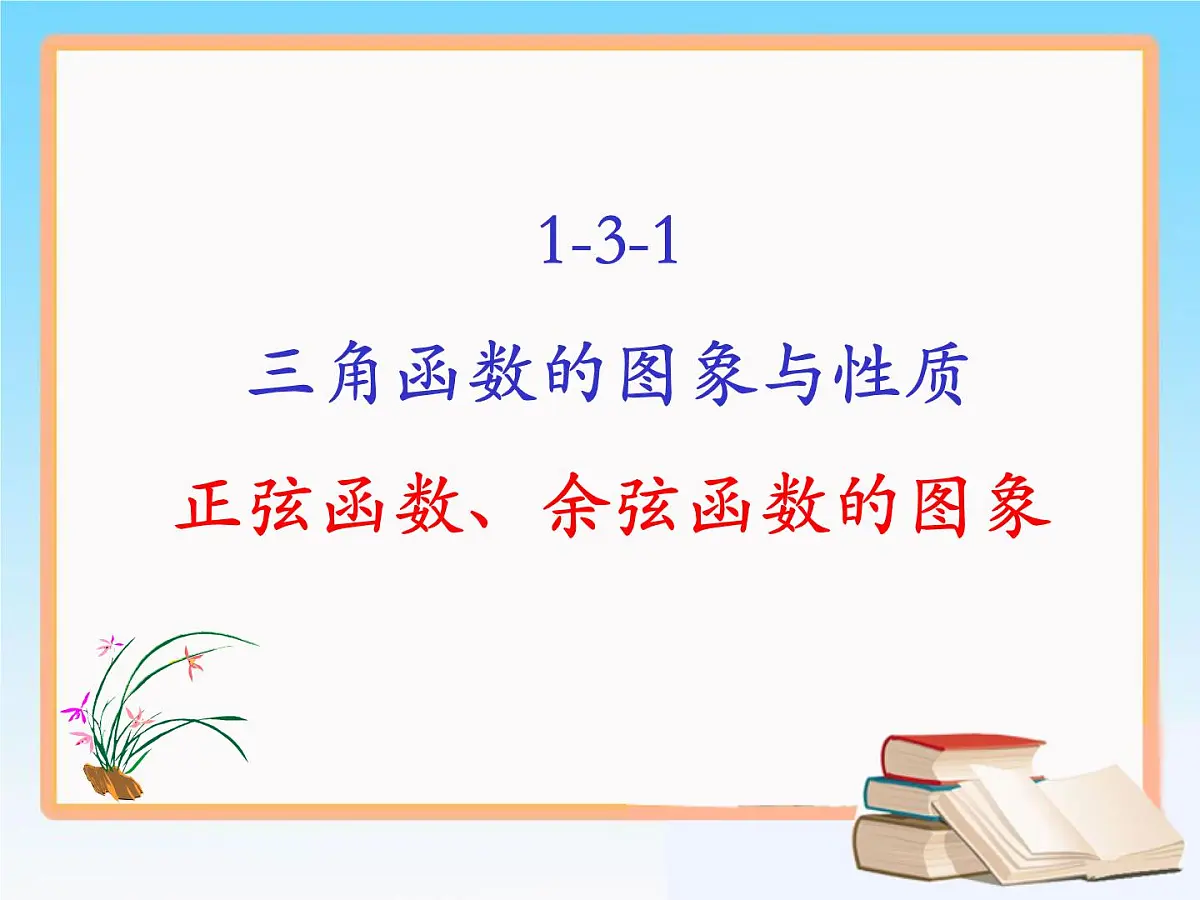 1-3-1

三角函数的图象与性质

正弦函数、余弦函数的图象